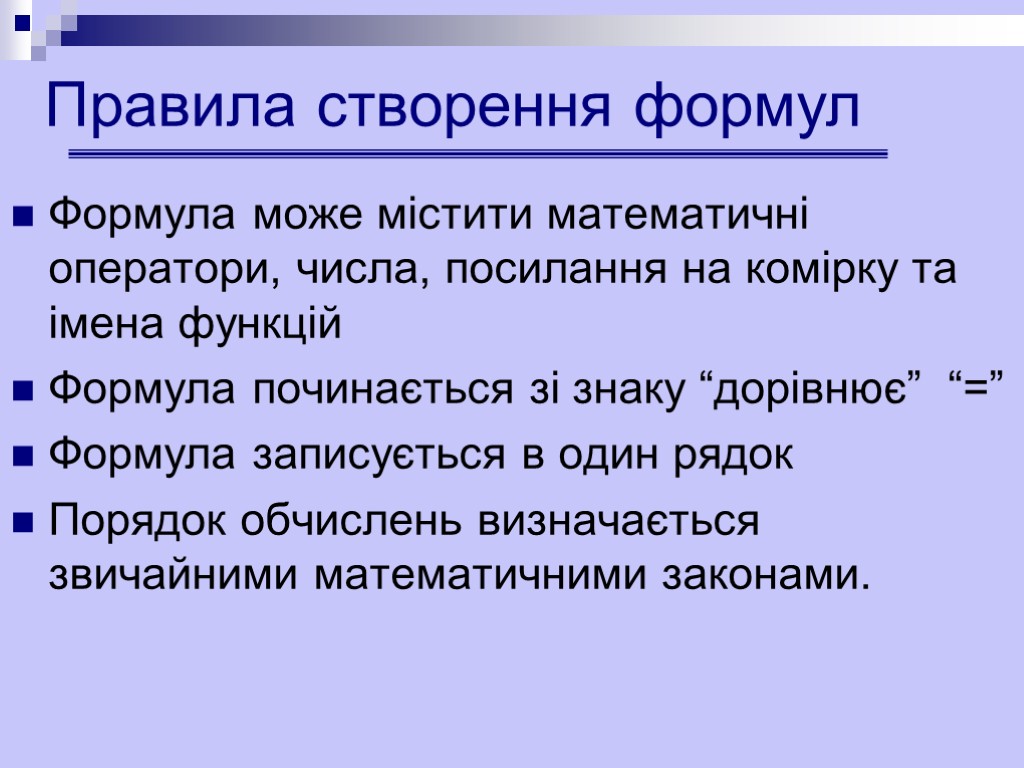 Правила створення формул

Формула може містити математичні оператори, числа, посилання на комірку та імена функцій

Формула починається зі знаку “дорівнює” “=”

Формула записується в один рядок

Порядок обчислень визначається звичайними математичними законами.